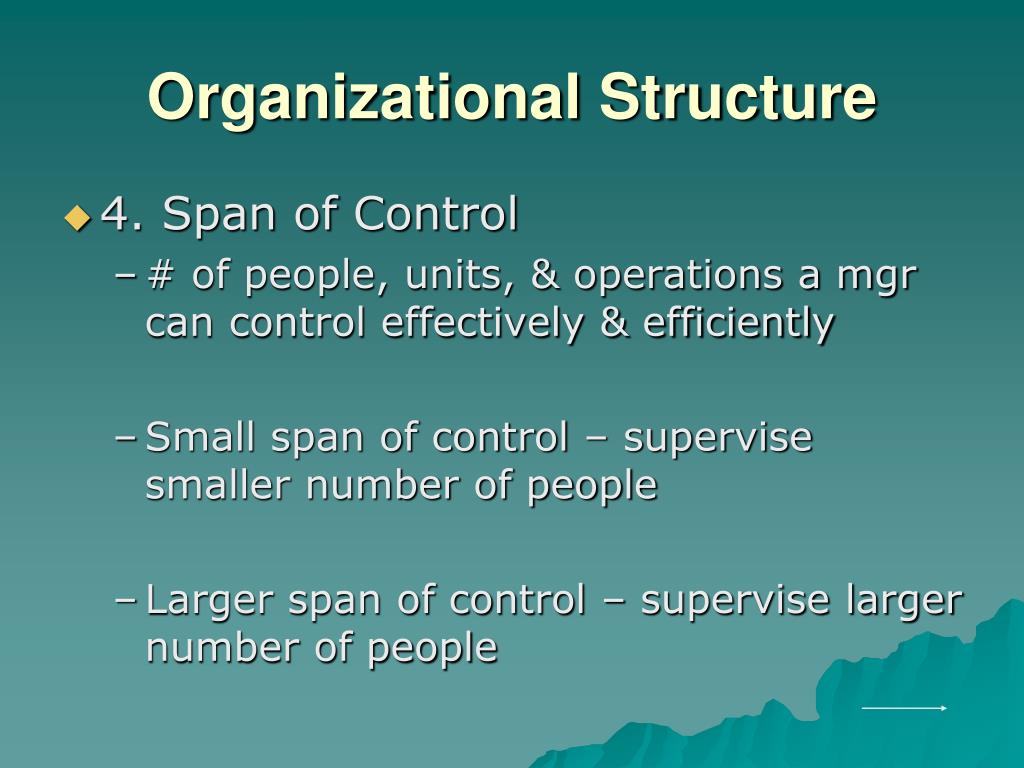 Organizational Structure

4. Span of Control

– # of people, units, & operations a mgr can control effectively & efficiently

– Small span of control – supervise smaller number of people

– Larger span of control – supervise larger number of people